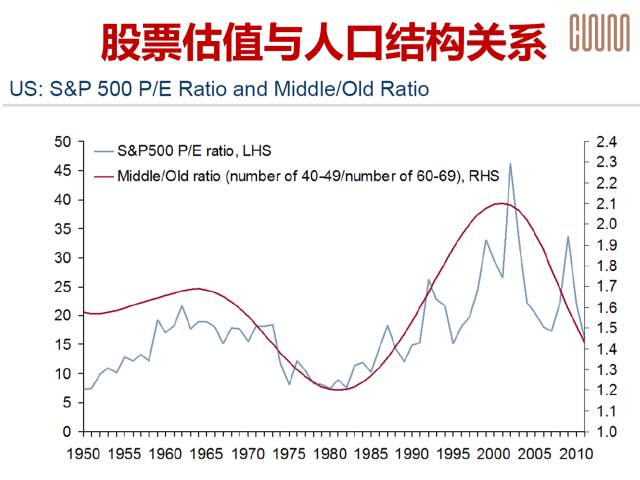 股票估值与人口结构关系

US: S&P 500 P/E Ratio and Middle/Old Ratio

S&P500 P/E ratio, LHS
Middle/Old ratio (number of 40-49/number of 60-69), RHS

50
45
40
35
30
25
20
15
10
5
0

2.4
2.3
2.2
2.1
2.0
1.9
1.8
1.7
1.6
1.5
1.4
1.3
1.2
1.1
1.0

1950 1955 1960 1965 1970 1975 1980 1985 1990 1995 2000 2005 2010